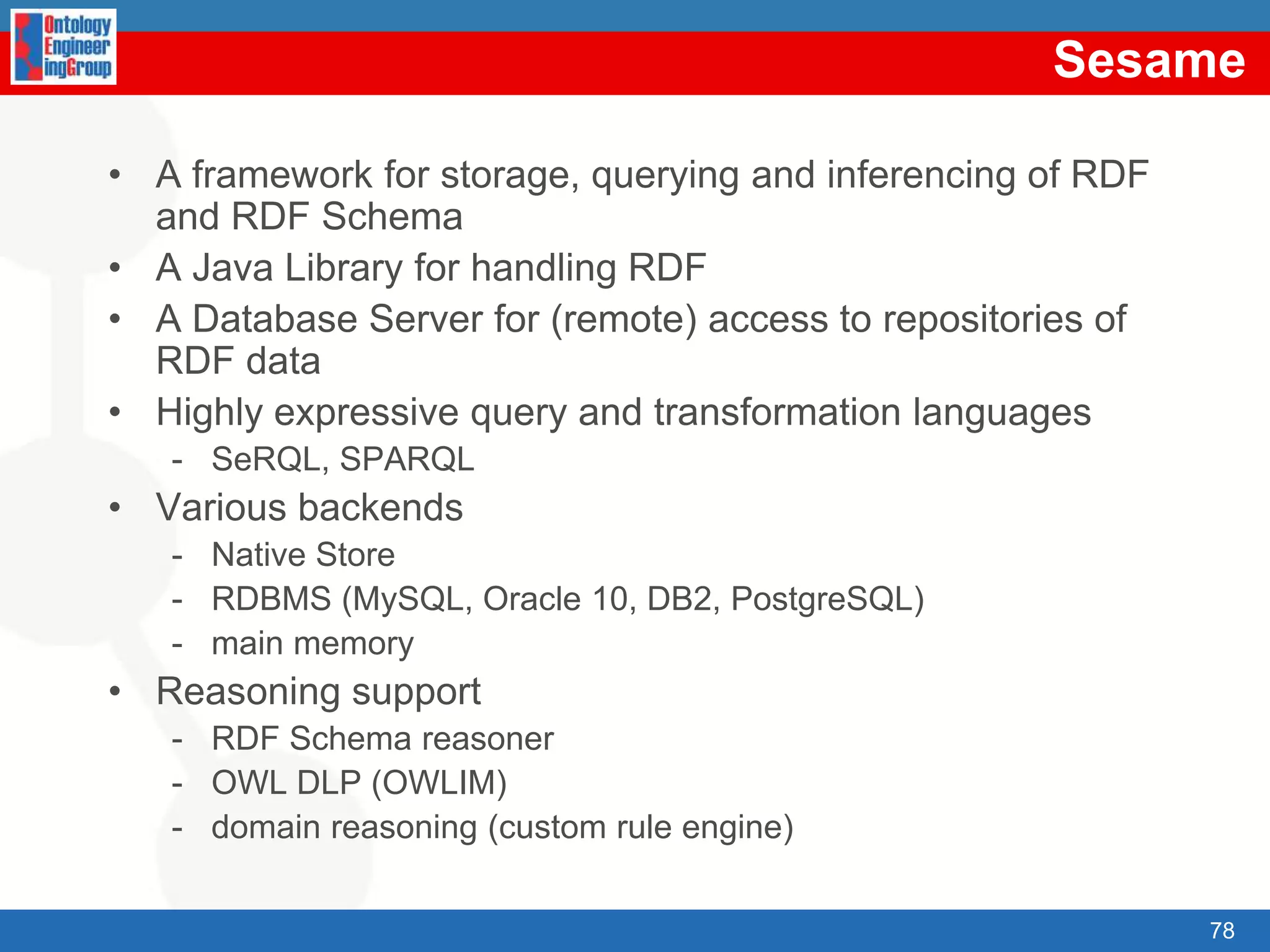 Ontology Engineer ingGroup

Sesame

• A framework for storage, querying and inferencing of RDF and RDF Schema
• A Java Library for handling RDF
• A Database Server for (remote) access to repositories of RDF data
• Highly expressive query and transformation languages
- SeRQL, SPARQL
• Various backends
- Native Store
- RDBMS (MySQL, Oracle 10, DB2, PostgreSQL)
- main memory
• Reasoning support
- RDF Schema reasoner
- OWL DLP (OWLIM)
- domain reasoning (custom rule engine)

78